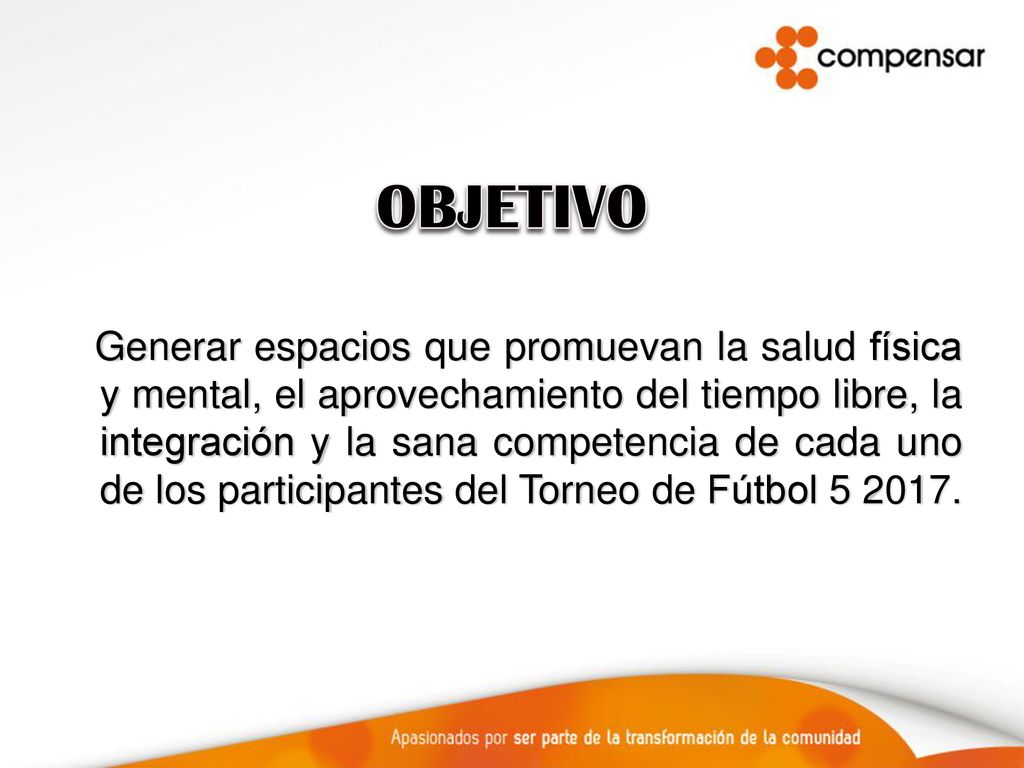 compensar

OBJETIVO

Generar espacios que promuevan la salud física y mental, el aprovechamiento del tiempo libre, la integración y la sana competencia de cada uno de los participantes del Torneo de Fútbol 5 2017.

Apasionados por ser parte de la transformación de la comunidad